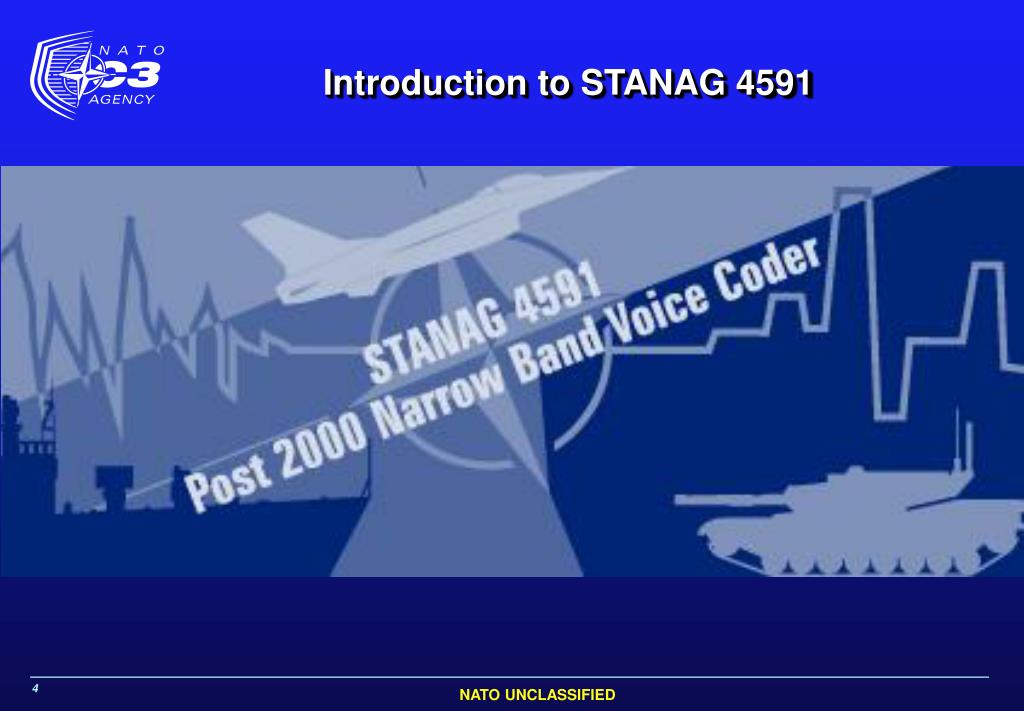 NATO C3 AGENCY

Introduction to STANAG 4591

STANAG 4591
Post 2000 Narrow Band Voice Coder

4

NATO UNCLASSIFIED